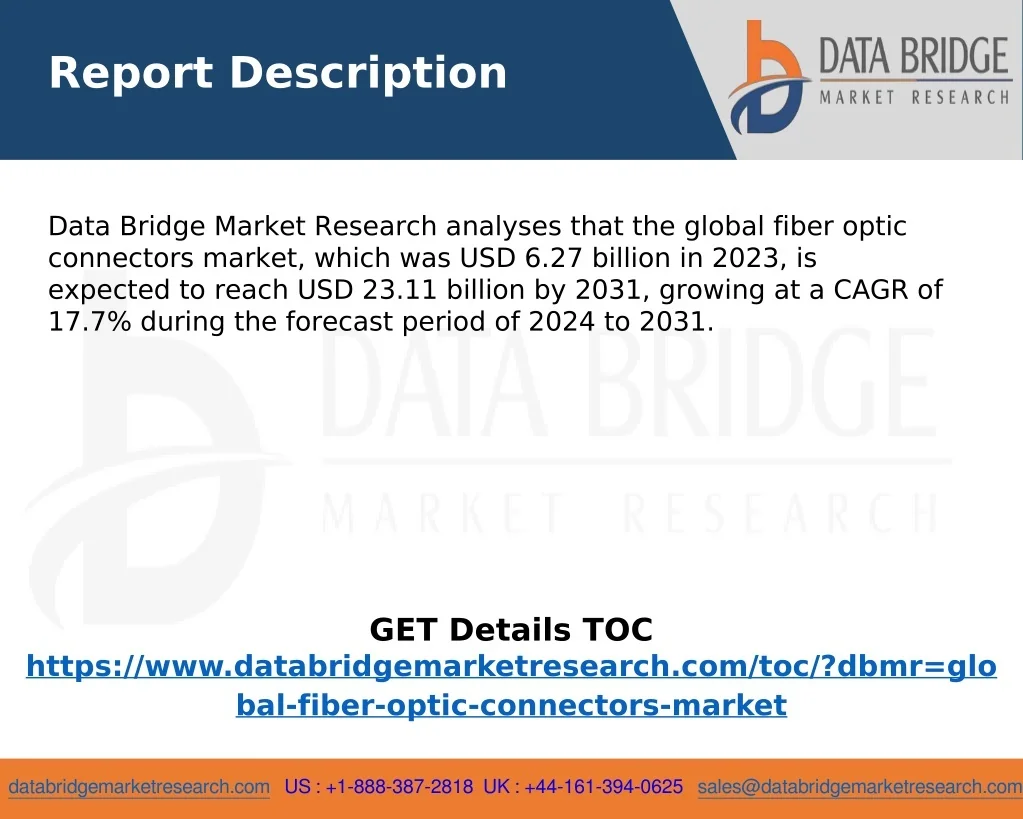 Report Description

DATA BRIDGE
MARKET RESEARCH

Data Bridge Market Research analyses that the global fiber optic connectors market, which was USD 6.27 billion in 2023, is expected to reach USD 23.11 billion by 2031, growing at a CAGR of 17.7% during the forecast period of 2024 to 2031.

DATA BRIDGE
MARKET RESEARCH

GET Details TOC
https://www.databridgemarketresearch.com/toc/?dbmr=global-fiber-optic-connectors-market

databridgemarketresearch.com US : +1-888-387-2818 UK : +44-161-394-0625 sales@databridgemarketresearch.com